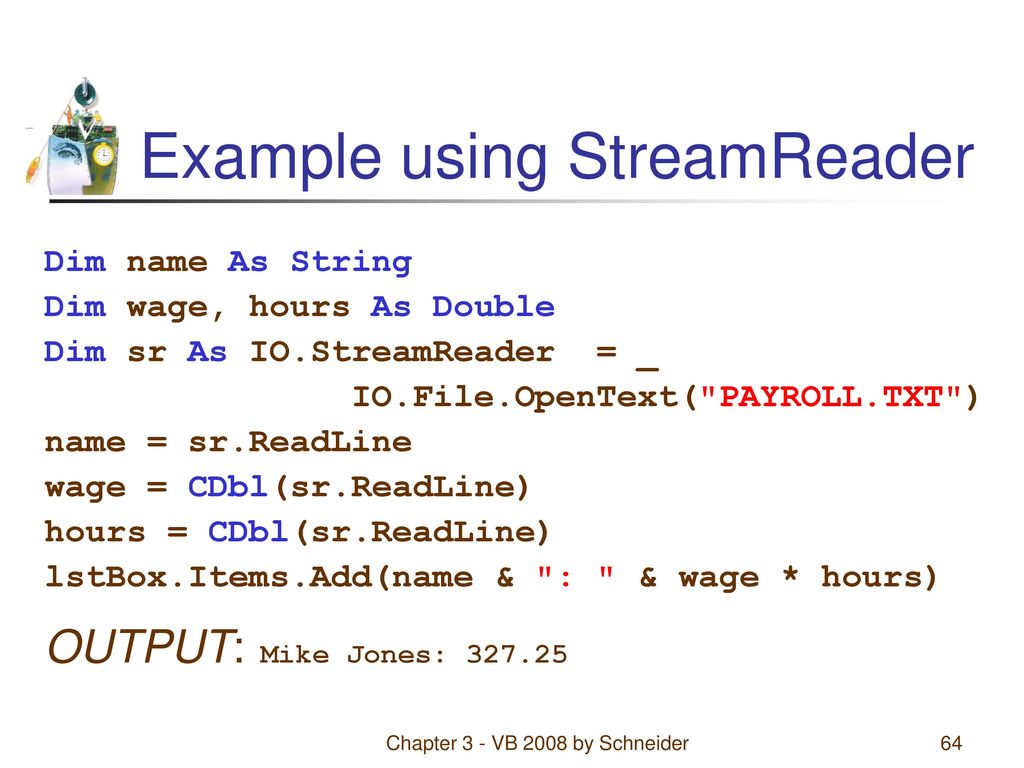 Example using StreamReader

Dim name As String
Dim wage, hours As Double
Dim sr As IO.StreamReader = _
IO.File.OpenText("PAYROLL.TXT")
name = sr.ReadLine
wage = CDbl(sr.ReadLine)
hours = CDbl(sr.ReadLine)
lstBox.Items.Add(name & ": " & wage * hours)

OUTPUT: Mike Jones: 327.25

Chapter 3 - VB 2008 by Schneider

64